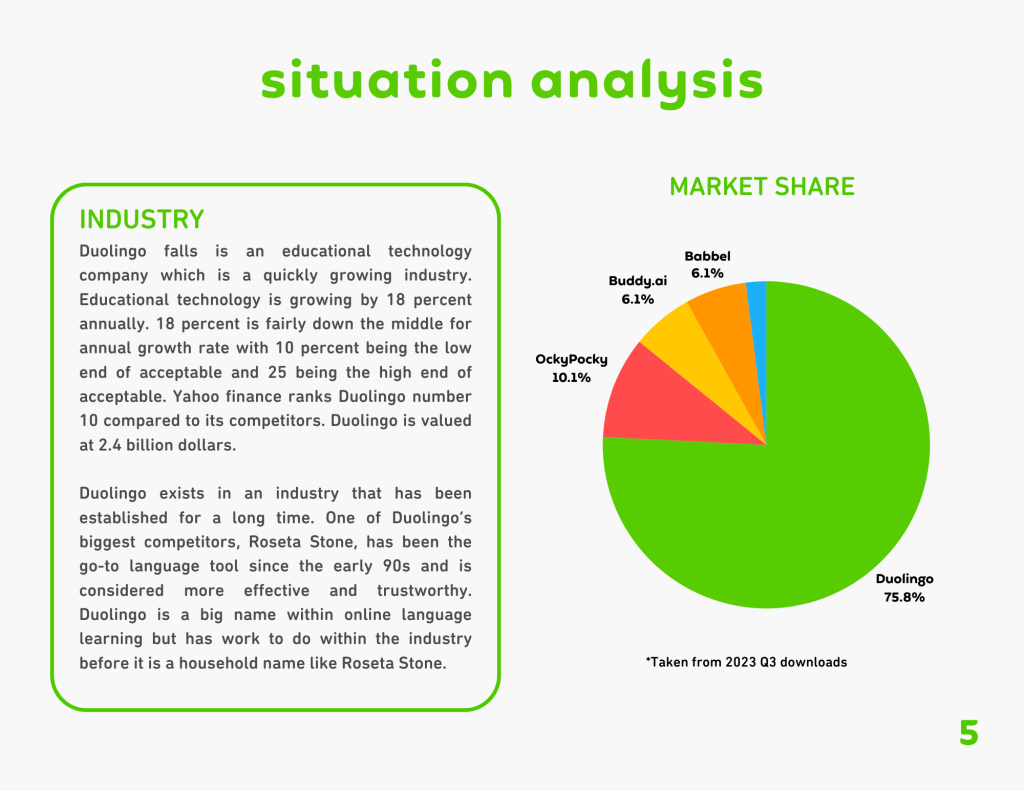 situation analysis

INDUSTRY

Duolingo falls is an educational technology company which is a quickly growing industry. Educational technology is growing by 18 percent annually. 18 percent is fairly down the middle for annual growth rate with 10 percent being the low end of acceptable and 25 being the high end of acceptable. Yahoo finance ranks Duolingo number 10 compared to its competitors. Duolingo is valued at 2.4 billion dollars.

Duolingo exists in an industry that has been established for a long time. One of Duolingo's biggest competitors, Roseta Stone, has been the go-to language tool since the early 90s and is considered more effective and trustworthy. Duolingo is a big name within online language learning but has work to do within the industry before it is a household name like Roseta Stone.

MARKET SHARE

Babbel
6.1%

Buddy.ai
6.1%

OckyPocky
10.1%

Duolingo
75.8%

*Taken from 2023 Q3 downloads

5